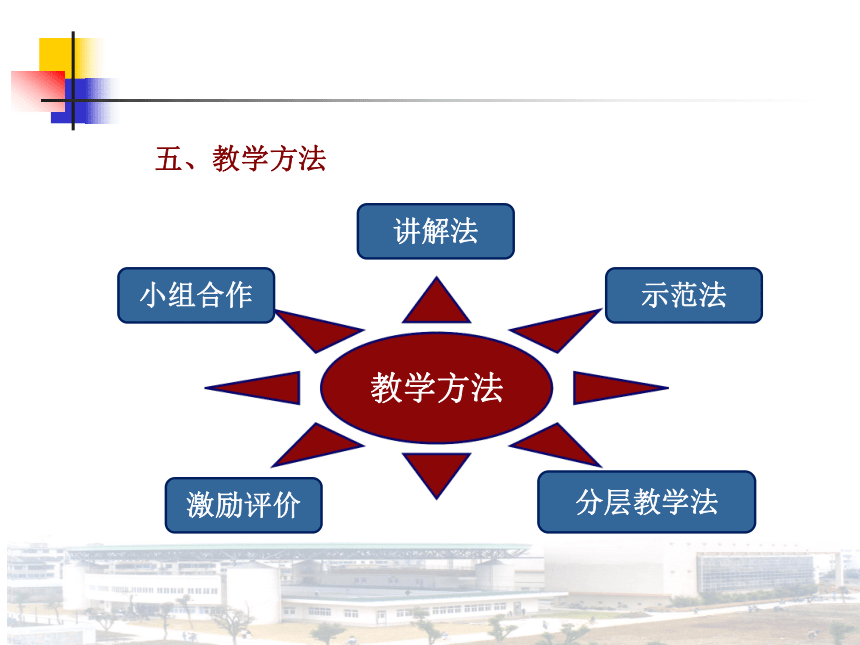 五、教学方法

讲解法

小组合作

示范法

教学方法

激励评价

分层教学法